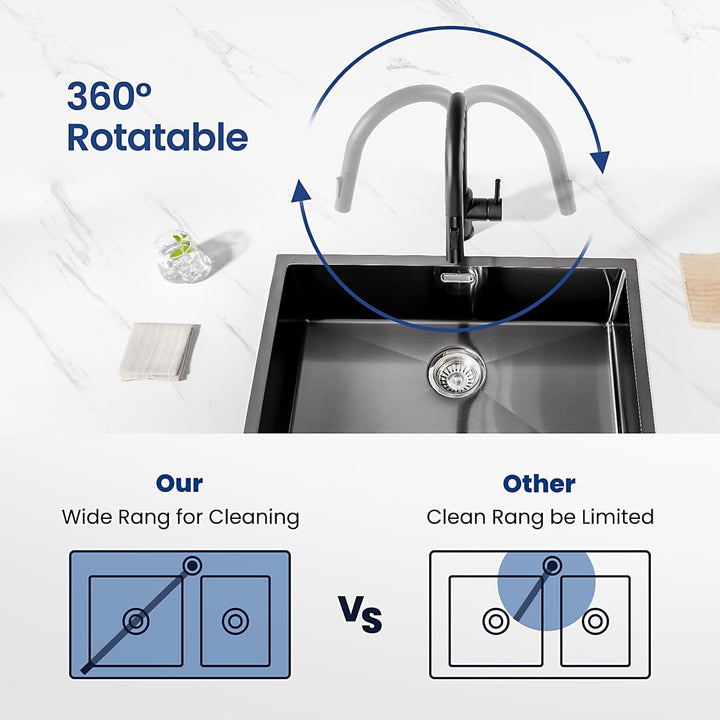 360º
Rotatable

Our
Wide Rang for Cleaning

Vs

Other
Clean Rang be Limited